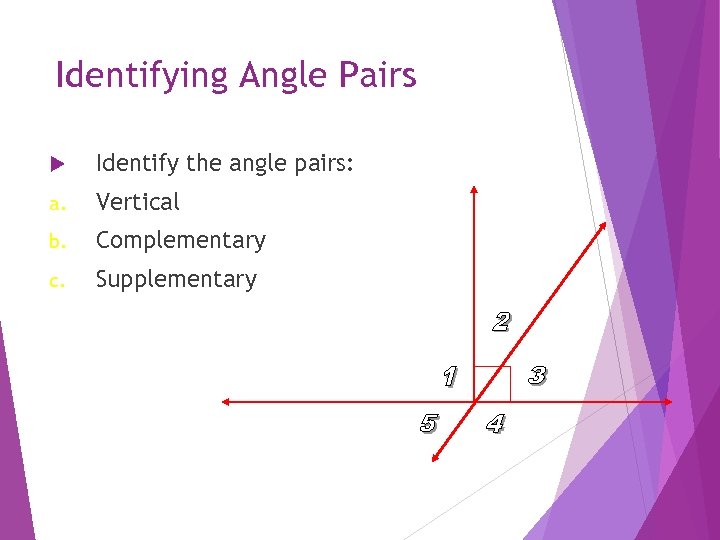 Identifying Angle Pairs

Identify the angle pairs:

a. Vertical

b. Complementary

c. Supplementary

2

1

3

5

4